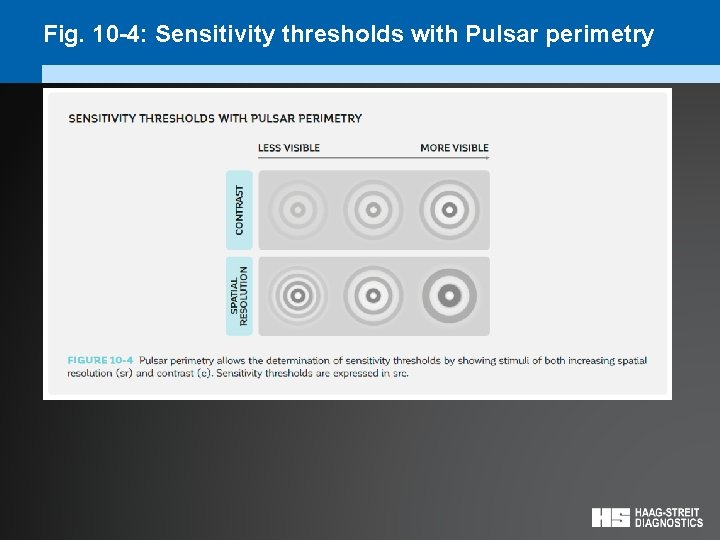 Fig. 10-4: Sensitivity thresholds with Pulsar perimetry

SENSITIVITY THRESHOLDS WITH PULSAR PERIMETRY

LESS VISIBLE

MORE VISIBLE

CONTRAST

SPATIAL RESOLUTION

FIGURE 10-4 Pulsar perimetry allows the determination of sensitivity thresholds by showing stimuli of both increasing spatial resolution (sr) and contrast (c). Sensitivity thresholds are expressed in src.

HS HAAG-STREIT DIAGNOSTICS